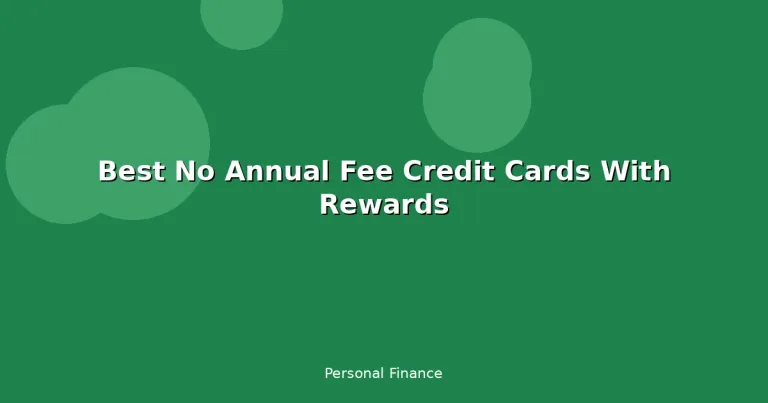 Best No Annual Fee Credit Cards With Rewards

Personal Finance